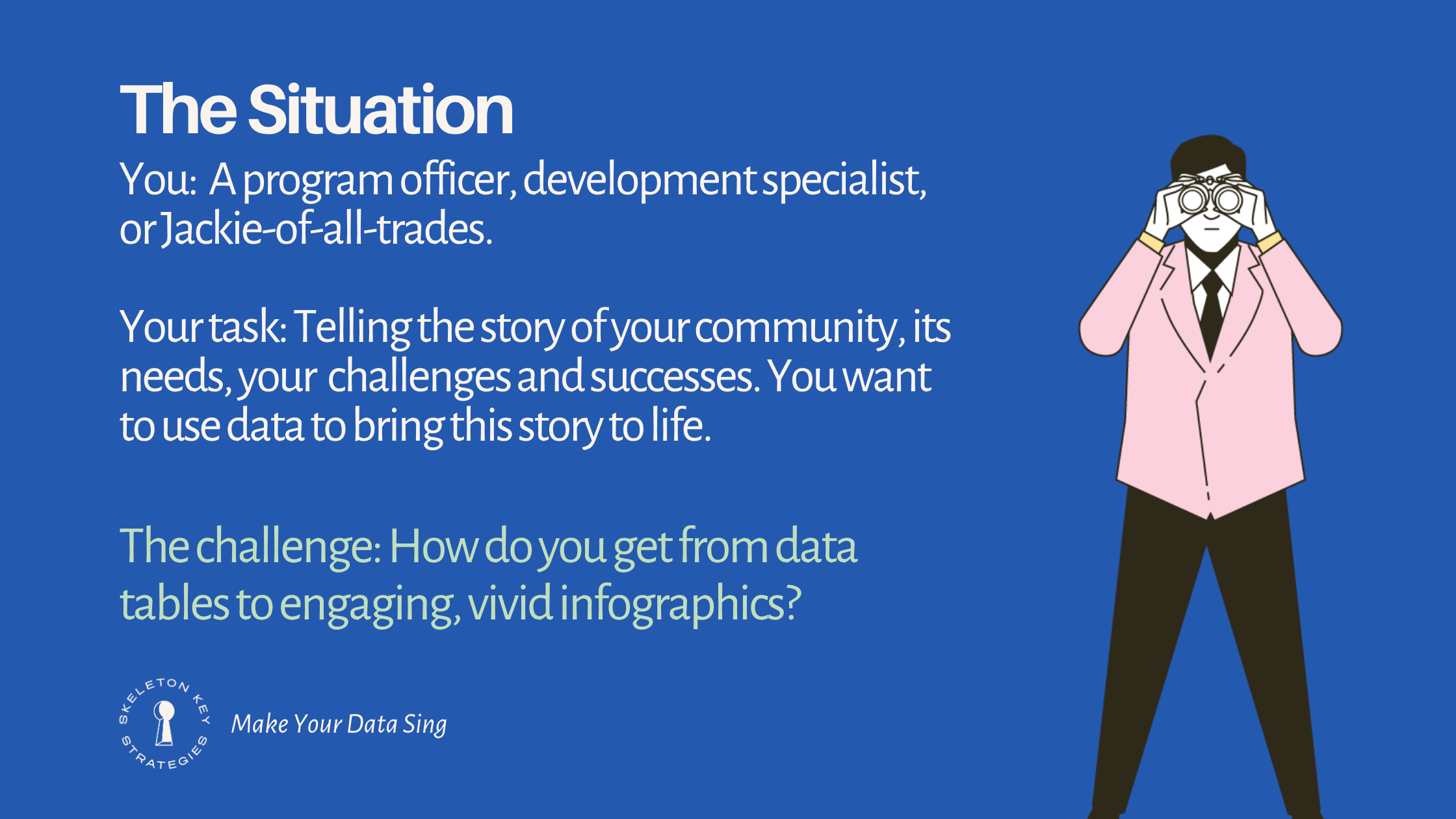 The Situation

You: A program officer, development specialist, or Jackie-of-all-trades.

Your task: Telling the story of your community, its needs, your challenges and successes. You want to use data to bring this story to life.

The challenge: How do you get from data tables to engaging, vivid infographics?

SKELETON KEY STRATEGIES

Make Your Data Sing